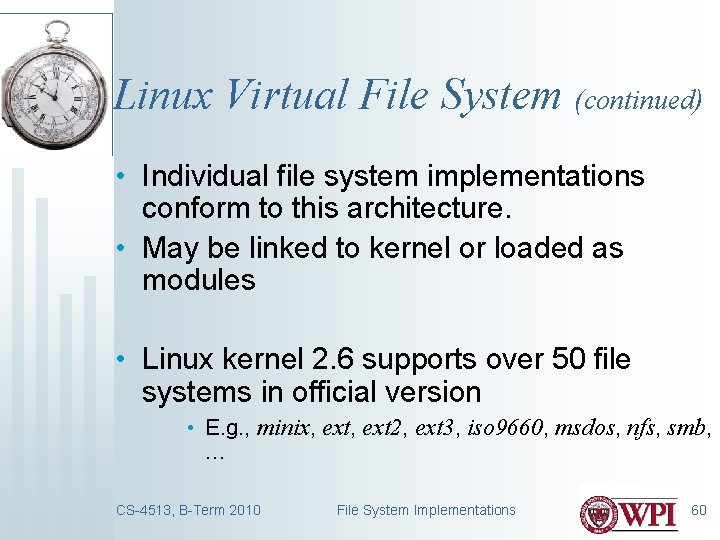 Linux Virtual File System (continued)

• Individual file system implementations conform to this architecture.
• May be linked to kernel or loaded as modules

• Linux kernel 2.6 supports over 50 file systems in official version
  • E.g., minix, ext, ext2, ext3, iso9660, msdos, nfs, smb, …

CS-4513, B-Term 2010 File System Implementations WPI 60